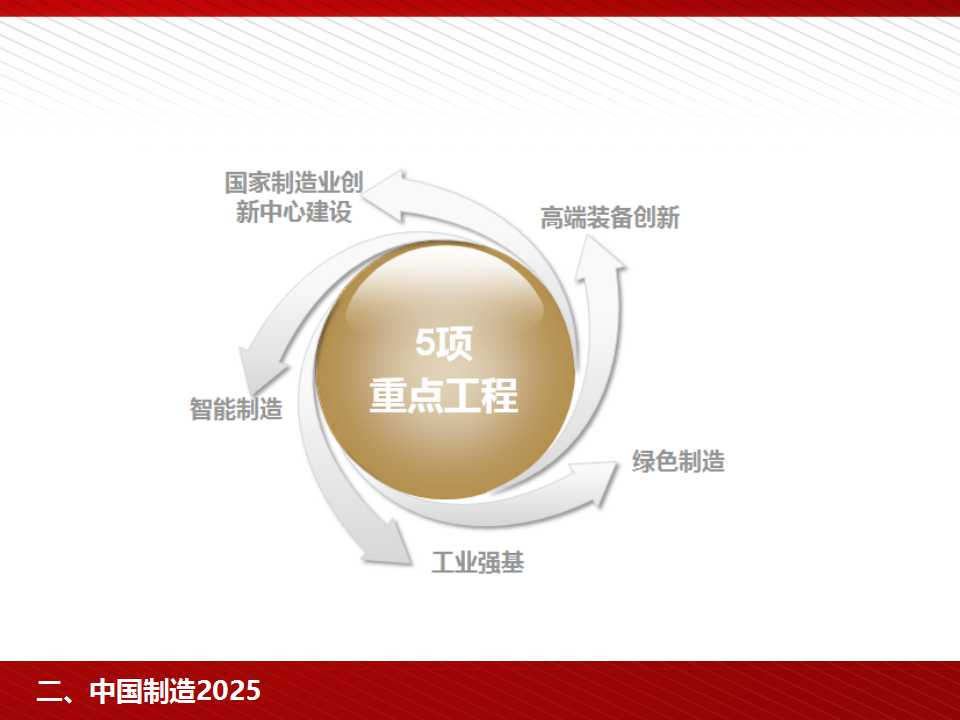 国家制造业创新中心建设

高端装备创新

5项
重点工程

智能制造

绿色制造

工业强基

二、中国制造2025